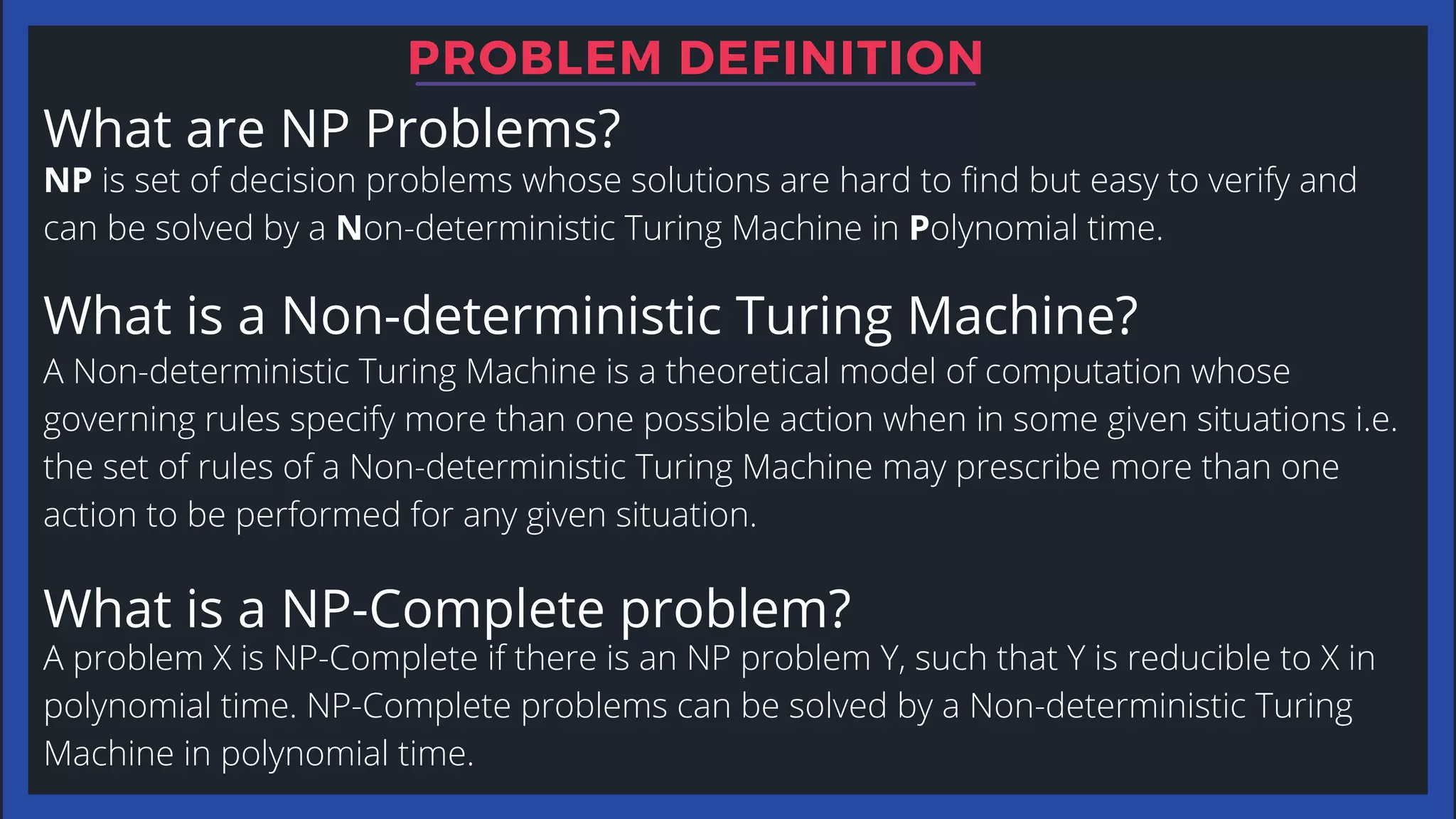 PROBLEM DEFINITION

What are NP Problems?
NP is set of decision problems whose solutions are hard to find but easy to verify and can be solved by a Non-deterministic Turing Machine in Polynomial time.

What is a Non-deterministic Turing Machine?
A Non-deterministic Turing Machine is a theoretical model of computation whose governing rules specify more than one possible action when in some given situations i.e. the set of rules of a Non-deterministic Turing Machine may prescribe more than one action to be performed for any given situation.

What is a NP-Complete problem?
A problem X is NP-Complete if there is an NP problem Y, such that Y is reducible to X in polynomial time. NP-Complete problems can be solved by a Non-deterministic Turing Machine in polynomial time.